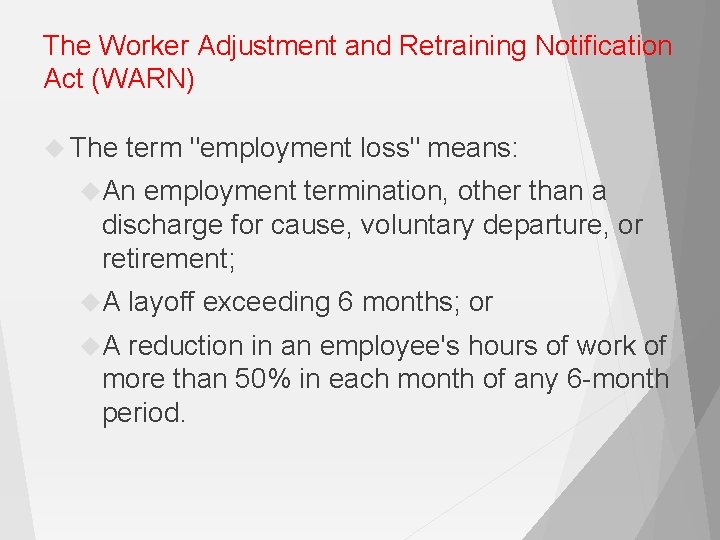 The Worker Adjustment and Retraining Notification Act (WARN)

The term "employment loss" means:

An employment termination, other than a discharge for cause, voluntary departure, or retirement;

A layoff exceeding 6 months; or

A reduction in an employee's hours of work of more than 50% in each month of any 6-month period.